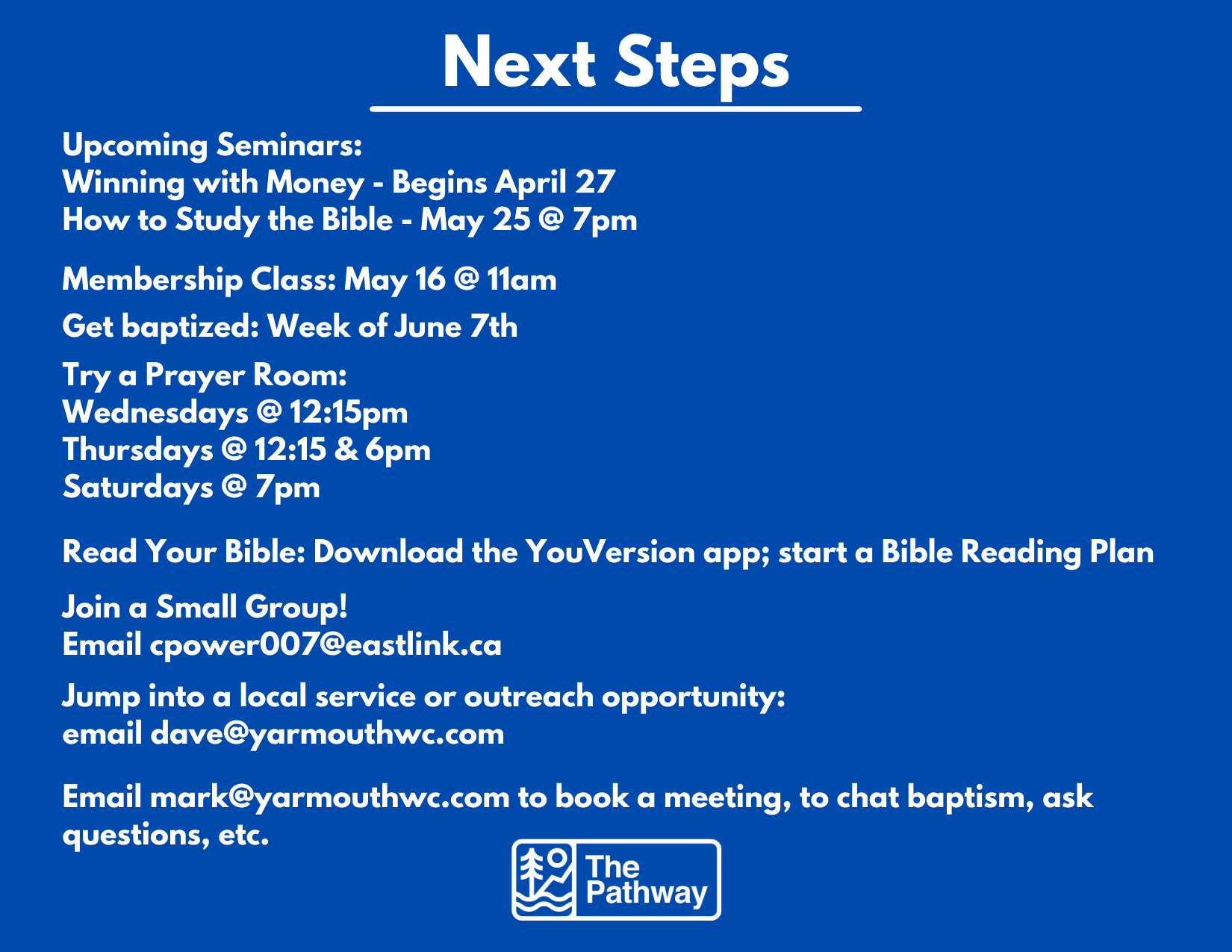 Next Steps

Upcoming Seminars:
Winning with Money - Begins April 27
How to Study the Bible - May 25 @ 7pm

Membership Class: May 16 @ 11am

Get baptized: Week of June 7th

Try a Prayer Room:
Wednesdays @ 12:15pm
Thursdays @ 12:15 & 6pm
Saturdays @ 7pm

Read Your Bible: Download the YouVersion app; start a Bible Reading Plan

Join a Small Group!
Email cpower007@eastlink.ca

Jump into a local service or outreach opportunity:
email dave@yarmouthwc.com

Email mark@yarmouthwc.com to book a meeting, to chat baptism, ask questions, etc.

The Pathway